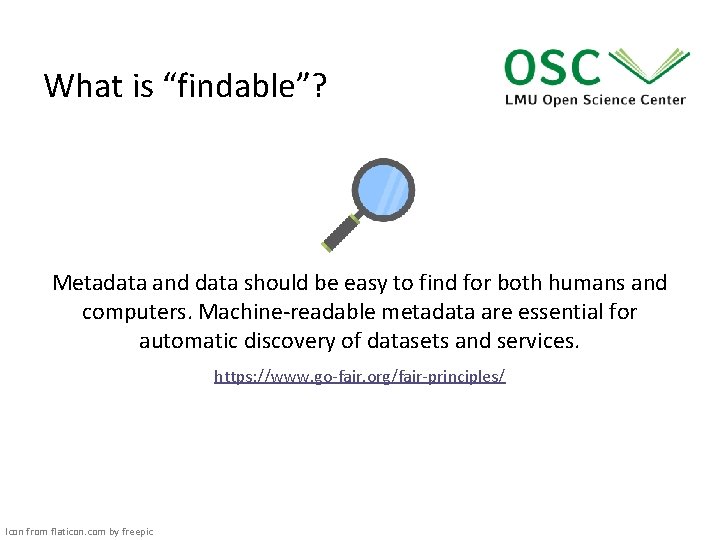 What is “findable”?

OSC
LMU Open Science Center

Metadata and data should be easy to find for both humans and computers. Machine-readable metadata are essential for automatic discovery of datasets and services.

https://www.go-fair.org/fair-principles/

Icon from flaticon.com by freepic